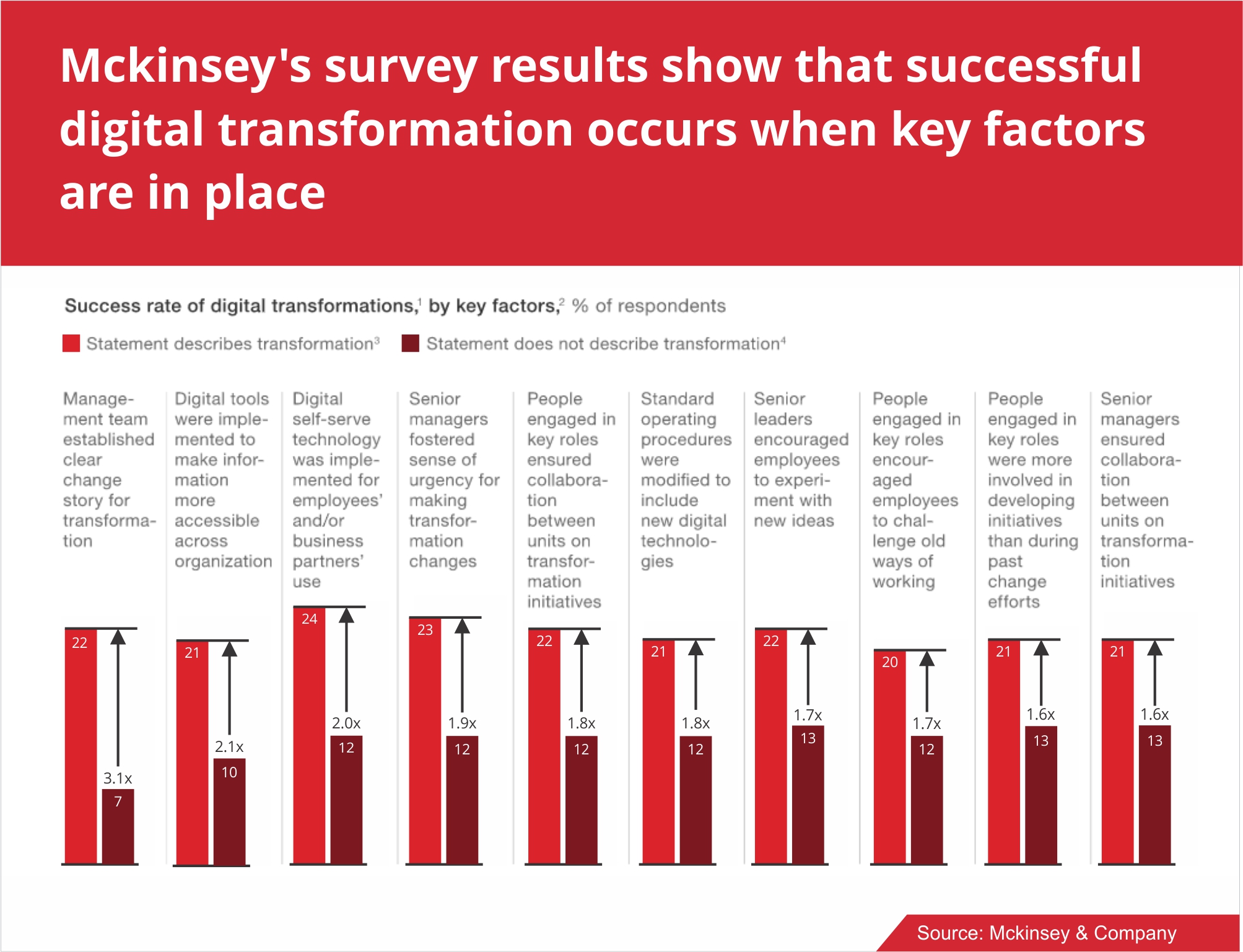 Mckinsey's survey results show that successful digital transformation occurs when key factors are in place

Success rate of digital transformations,$^1$ by key factors,$^2$ % of respondents

Statement describes transformation$^3$ Statement does not describe transformation$^4$

Management team established clear change story for transformation
22
3.1x
7

Digital tools were implemented to make information more accessible across organization
21
2.1x
10

Digital self-serve technology was implemented for employees' and/or business partners' use
24
2.0x
12

Senior managers fostered sense of urgency for making transformation changes
23
1.9x
12

People engaged in key roles ensured collaboration between units on transformation initiatives
22
1.8x
12

Standard operating procedures were modified to include new digital technologies
21
1.8x
12

Senior leaders encouraged employees to experiment with new ideas
22
1.7x
13

People engaged in key roles encouraged employees to challenge old ways of working
20
1.7x
12

People engaged in key roles were more involved in developing initiatives than during past change efforts
21
1.6x
13

Senior managers ensured collaboration between units on transformation initiatives
21
1.6x
13

Source: Mckinsey & Company